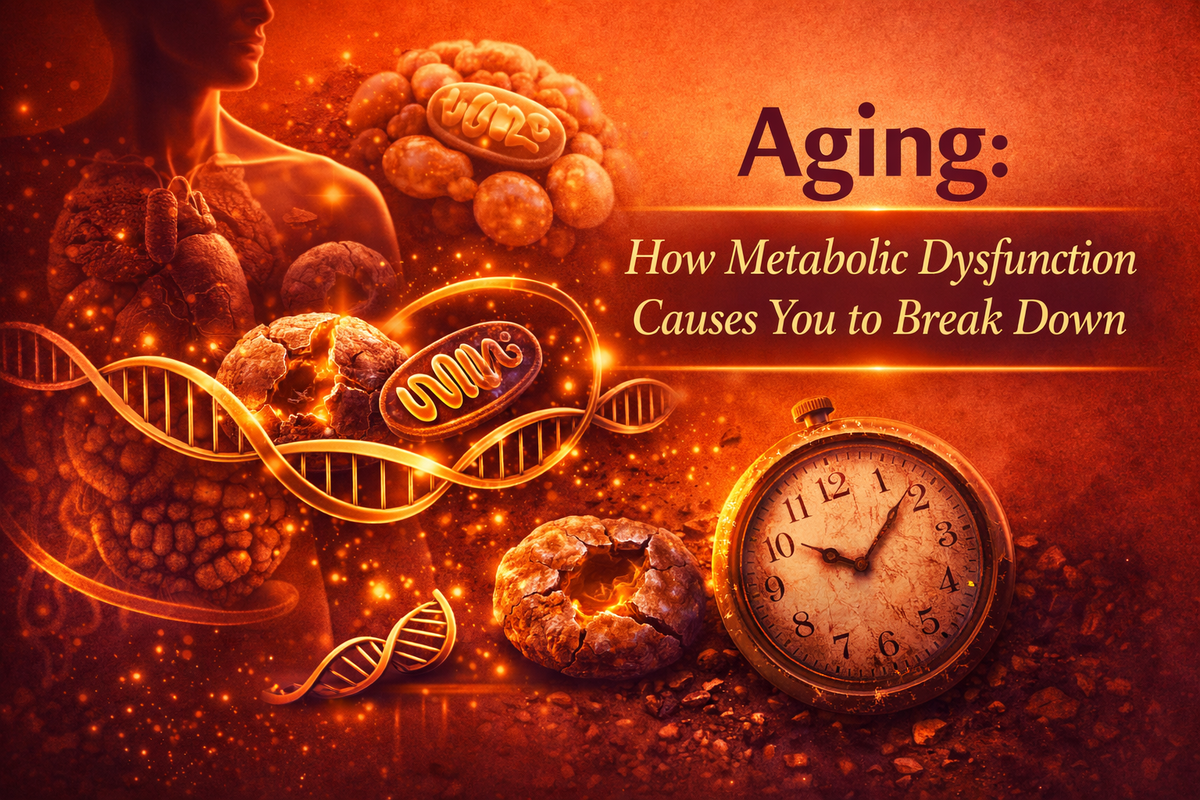 Aging:

How Metabolic Dysfunction Causes You to Break Down

12 1 2 3 4 5 6 7 8 9 10 11